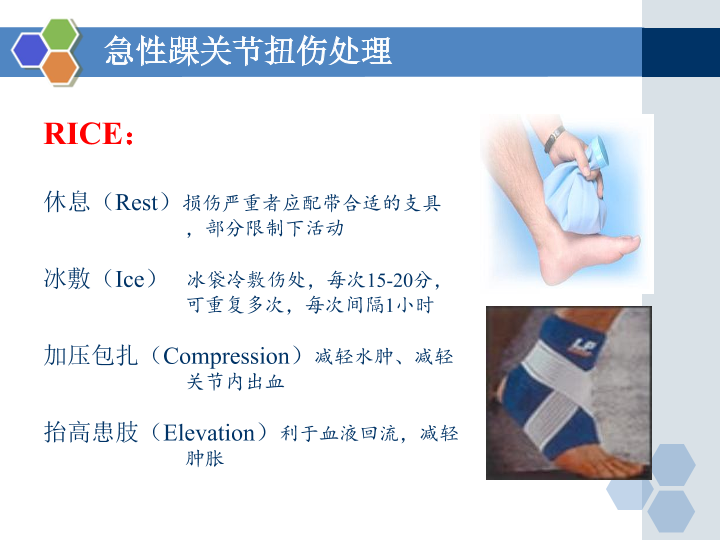 急性踝关节扭伤处理

RICE：

休息（Rest）损伤严重者应配带合适的支具，部分限制下活动

冰敷（Ice） 冰袋冷敷伤处，每次15-20分，可重复多次，每次间隔1小时

加压包扎（Compression）减轻水肿、减轻关节内出血

抬高患肢（Elevation）利于血液回流，减轻肿胀

LP